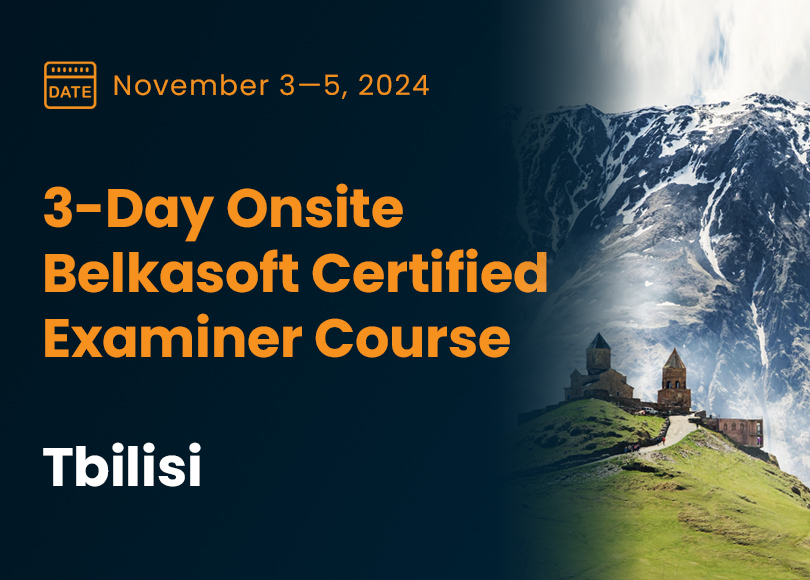 DATE November 3—5, 2024

3-Day Onsite Belkasoft Certified Examiner Course

Tbilisi